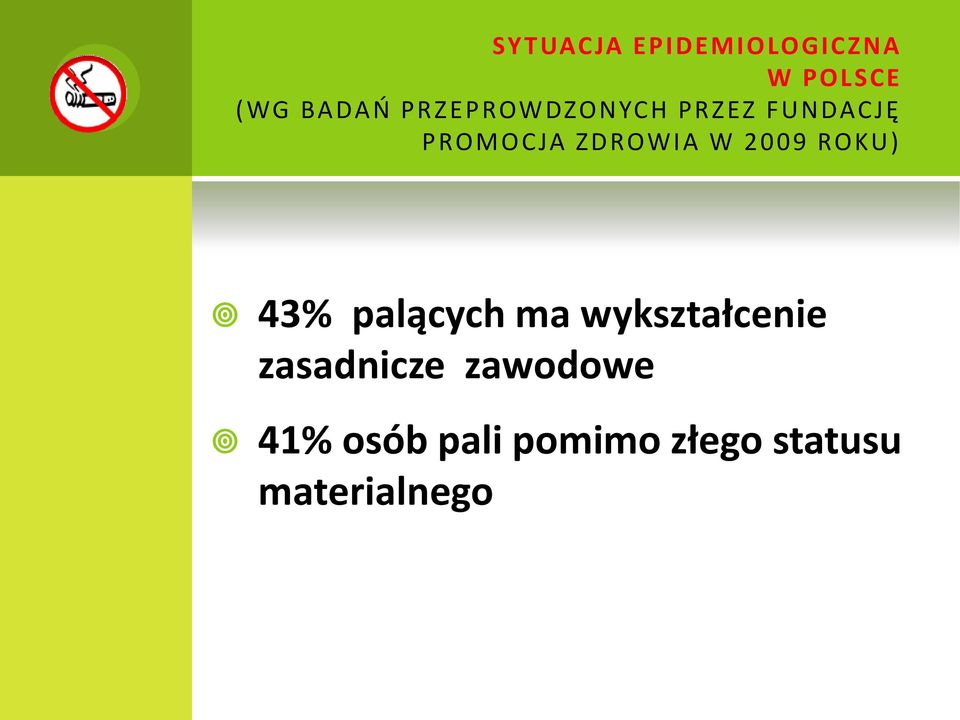 SYTUACJA EPIDEMIOLOGICZNA W POLSCE
(WG BADAŃ PRZEPROWDZONYCH PRZEZ FUNDACJĘ PROMOCJA ZDROWIA W 2009 ROKU)

43% palących ma wykształcenie zasadnicze zawodowe

41% osób pali pomimo złego statusu materialnego